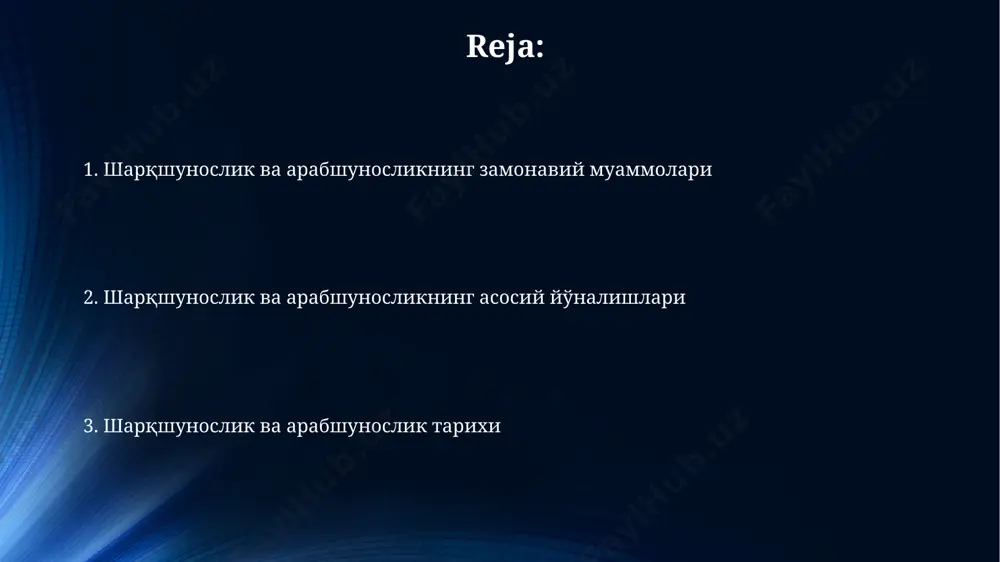 Reja:

1. Шарқшунослик ва арабшуносликнинг замонавий муаммолари

2. Шарқшунослик ва арабшуносликнинг асосий йўналишлари

3. Шарқшунослик ва арабшунослик тарихи

FaylHub.uz